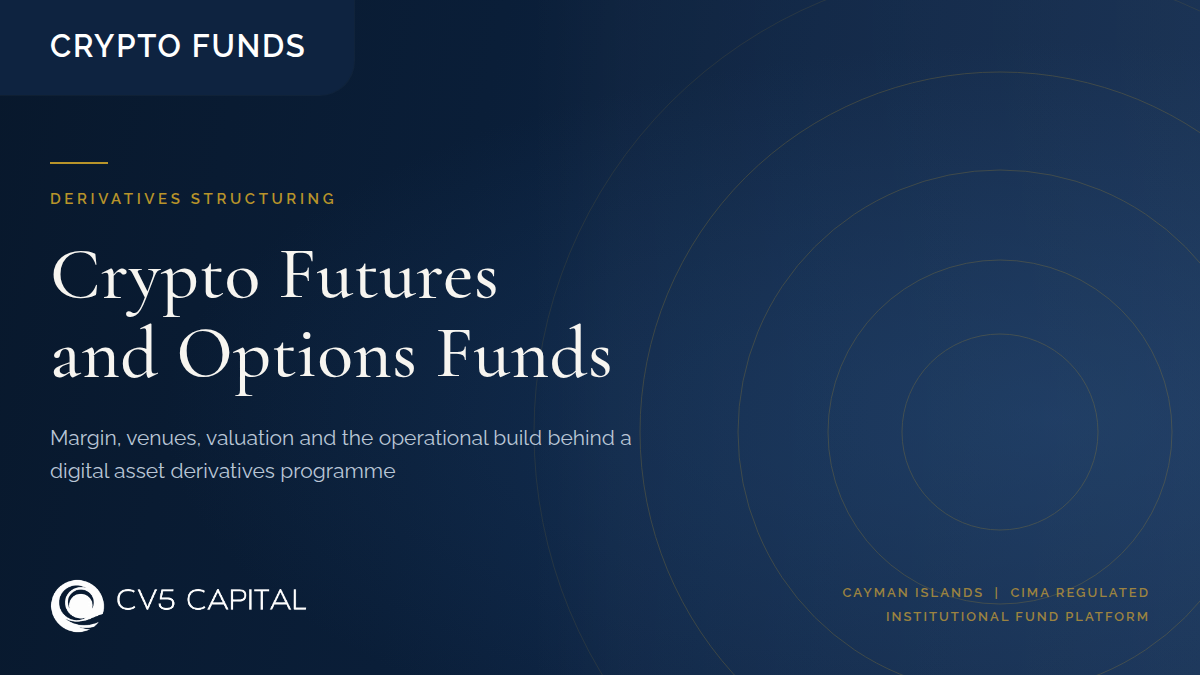 CRYPTO FUNDS

DERIVATIVES STRUCTURING

Crypto Futures and Options Funds

Margin, venues, valuation and the operational build behind a digital asset derivatives programme

CV5 CAPITAL

CAYMAN ISLANDS | CIMA REGULATED
INSTITUTIONAL FUND PLATFORM